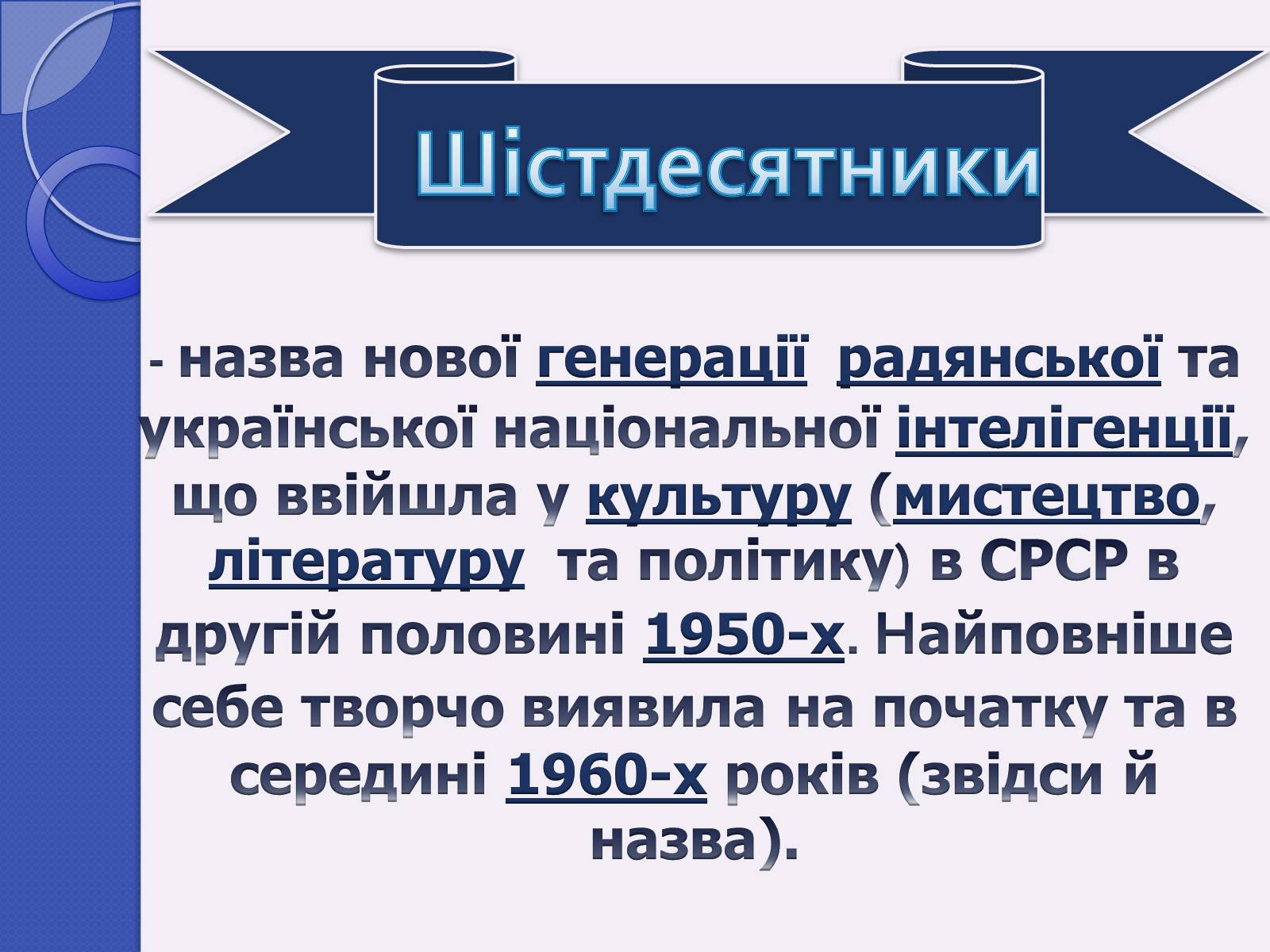 Шістдесятники

- назва нової генерації радянської та української національної інтелігенції, що ввійшла у культуру (мистецтво, літературу та політику) в СРСР в другій половині 1950-х. Найповніше себе творчо виявила на початку та в середині 1960-х років (звідси й назва).